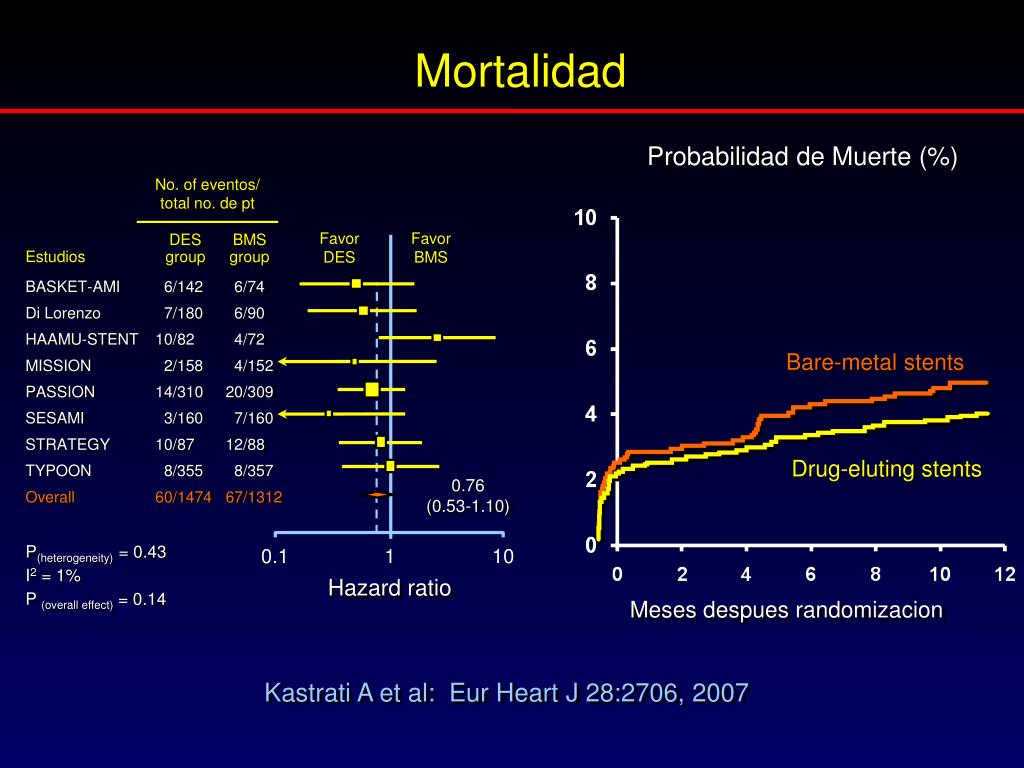 Mortalidad

No. of eventos/ total no. de pt

| Estudios | DES group | BMS group |
|---|---|---|
| BASKET-AMI | 6/142 | 6/74 |
| Di Lorenzo | 7/180 | 6/90 |
| HAAMU-STENT | 10/82 | 4/72 |
| MISSION | 2/158 | 4/152 |
| PASSION | 14/310 | 20/309 |
| SESAMI | 3/160 | 7/160 |
| STRATEGY | 10/87 | 12/88 |
| TYPOON | 8/355 | 8/357 |
| Overall | 60/1474 | 67/1312 |

Favor DES

Favor BMS

0.76 (0.53-1.10)

$P_{(heterogeneity)}$ = 0.43
$I^2$ = 1%
$P_{(overall\ effect)}$ = 0.14

0.1
1
10
Hazard ratio

Probabilidad de Muerte (%)

10
8
6
4
2
0

Bare-metal stents

Drug-eluting stents

0
2
4
6
8
10
12

Meses despues randomizacion

Kastrati A et al: Eur Heart J 28:2706, 2007